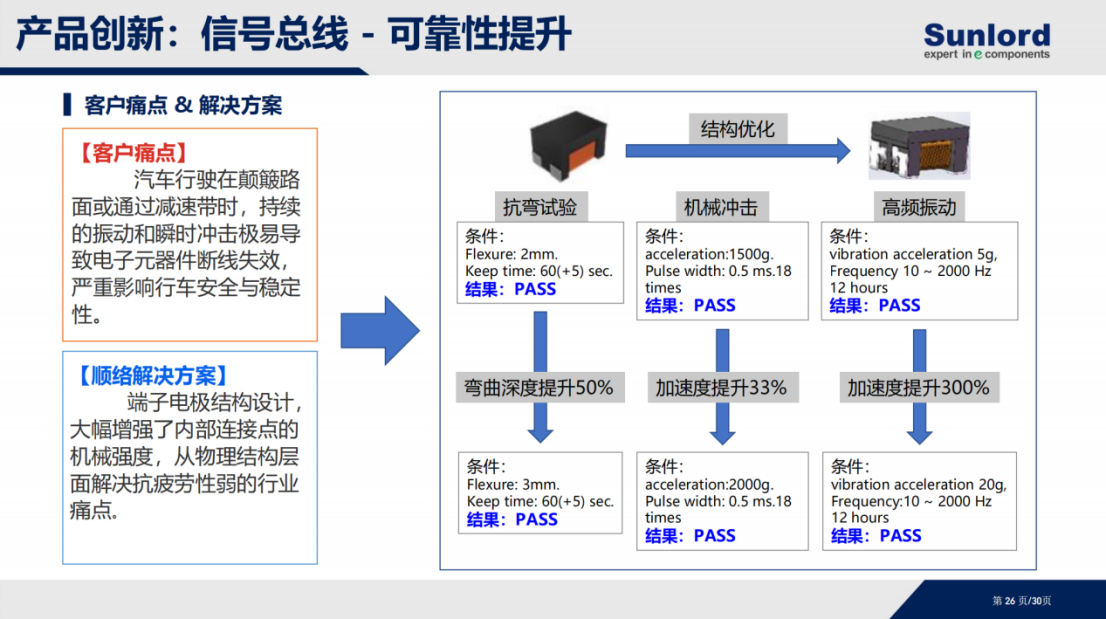 产品创新：信号总线 - 可靠性提升

Sunlord
expert in e components

客户痛点 & 解决方案

【客户痛点】
汽车行驶在颠簸路面或通过减速带时，持续的振动和瞬时冲击极易导致电子元器件断线失效，严重影响行车安全与稳定性。

【顺络解决方案】
端子电极结构设计，大幅增强了内部连接点的机械强度，从物理结构层面解决抗疲劳性弱的行业痛点。

结构优化

抗弯试验

条件：
Flexure: 2mm.
Keep time: 60(+5) sec.
结果：PASS

弯曲深度提升50%

条件：
Flexure: 3mm.
Keep time: 60(+5) sec.
结果：PASS

机械冲击

条件：
acceleration:1500g.
Pulse width: 0.5 ms.18 times
结果：PASS

加速度提升33%

条件：
acceleration:2000g.
Pulse width: 0.5 ms.18 times
结果：PASS

高频振动

条件：
vibration acceleration 5g,
Frequency 10 ~ 2000 Hz
12 hours
结果：PASS

加速度提升300%

条件：
vibration acceleration 20g,
Frequency:10 ~ 2000 Hz
12 hours
结果：PASS

第26页/30页